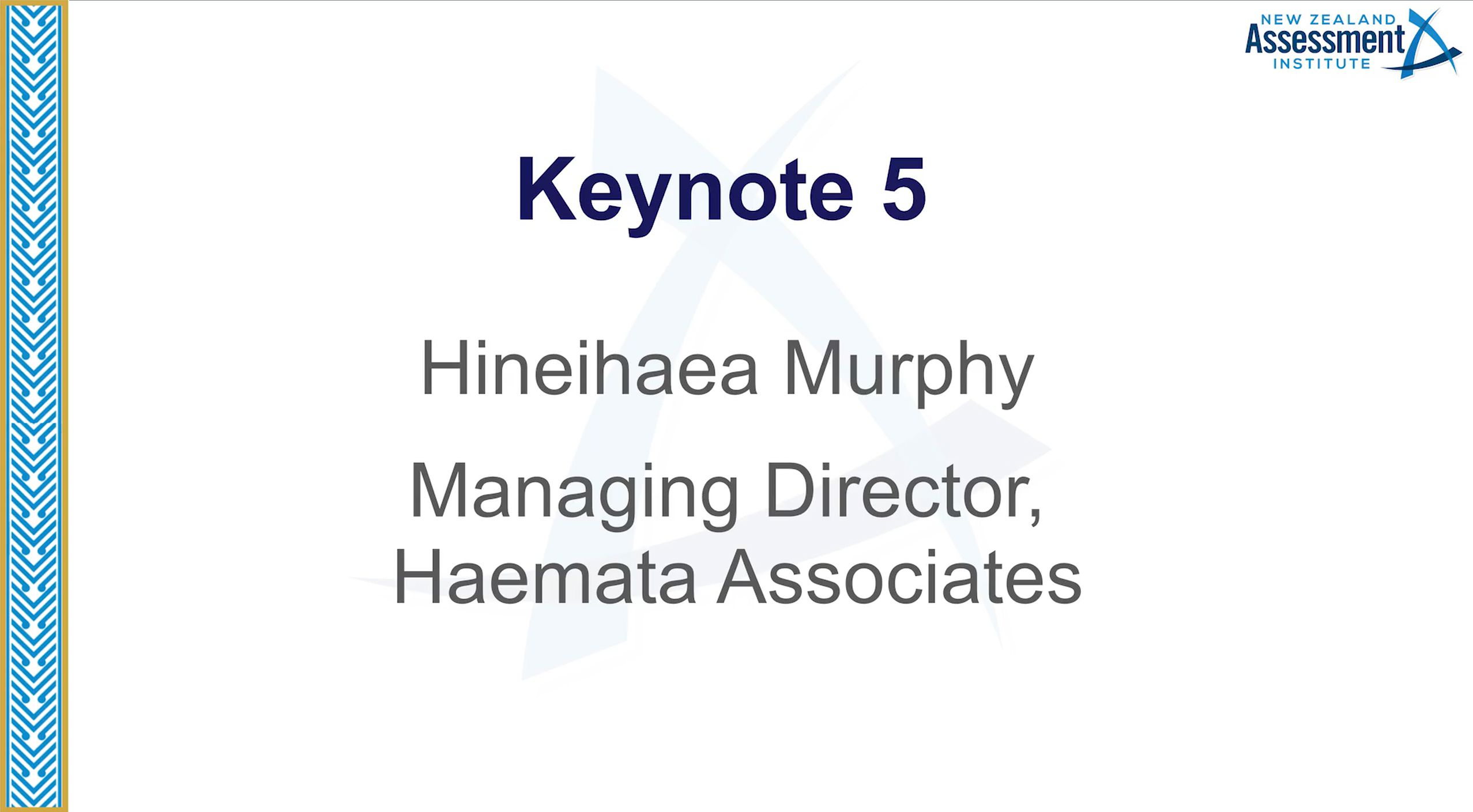 NEW ZEALAND
Assessment
INSTITUTE

Keynote 5

Hineihaea Murphy

Managing Director, Haemata Associates